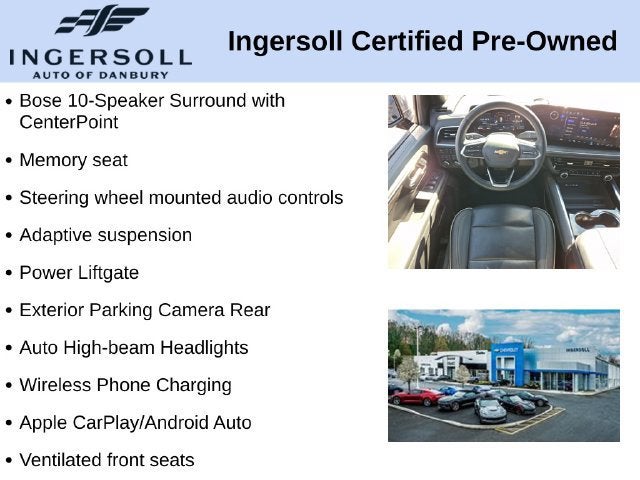 INGERSOLL
AUTO OF DANBURY

Ingersoll Certified Pre-Owned

• Bose 10-Speaker Surround with CenterPoint
• Memory seat
• Steering wheel mounted audio controls
• Adaptive suspension
• Power Liftgate
• Exterior Parking Camera Rear
• Auto High-beam Headlights
• Wireless Phone Charging
• Apple CarPlay/Android Auto
• Ventilated front seats